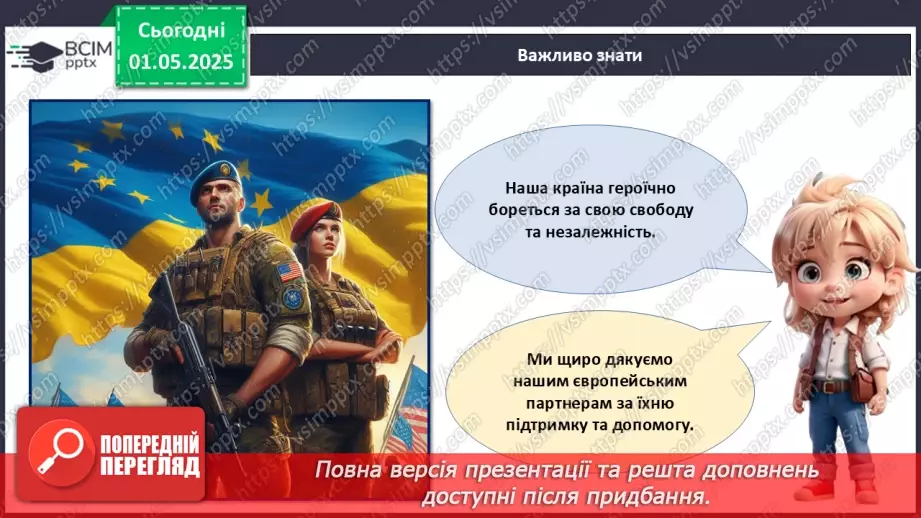 ВСІМ pptx

Сьогодні 01.05.2025

Важливо знати

Наша країна героїчно бореться за свою свободу та незалежність.

Ми щиро дякуємо нашим європейським партнерам за їхню підтримку та допомогу.

ПОПЕРЕДНІЙ ПЕРЕГЛЯД

Повна версія презентації та решта доповнень доступні після придбання.

https://vsimpptx.com